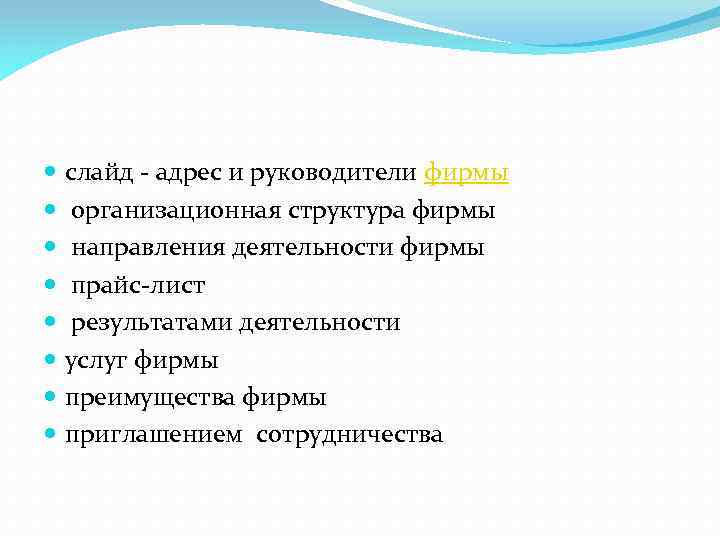 слайд - адрес и руководители фирмы
организационная структура фирмы
направления деятельности фирмы
прайс-лист
результатами деятельности
услуг фирмы
преимущества фирмы
приглашением сотрудничества